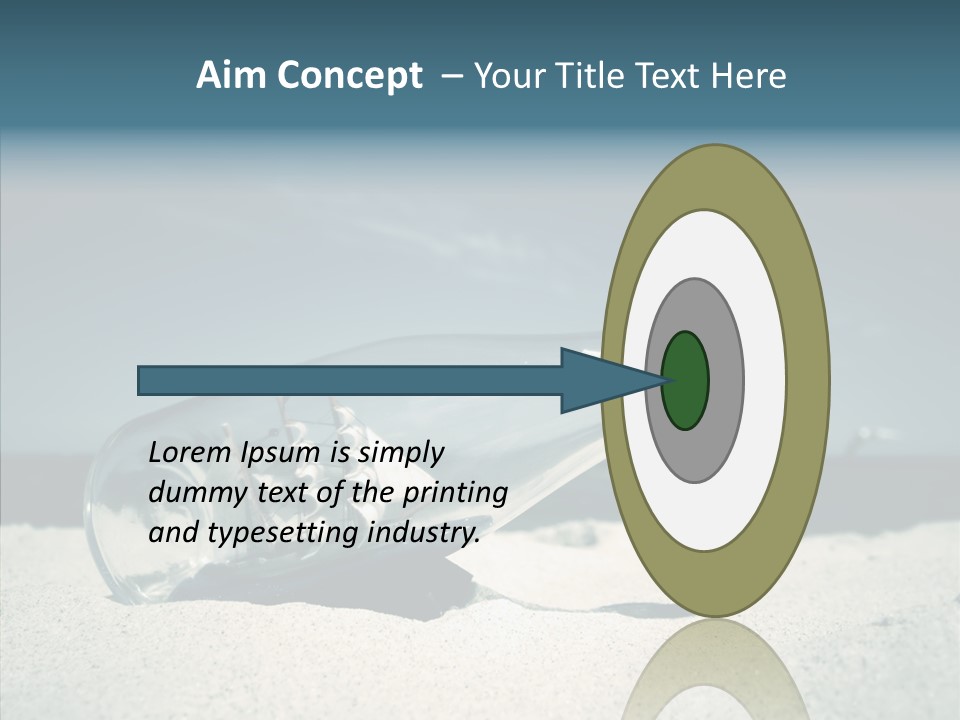 Aim Concept – Your Title Text Here

Lorem Ipsum is simply dummy text of the printing and typesetting industry.